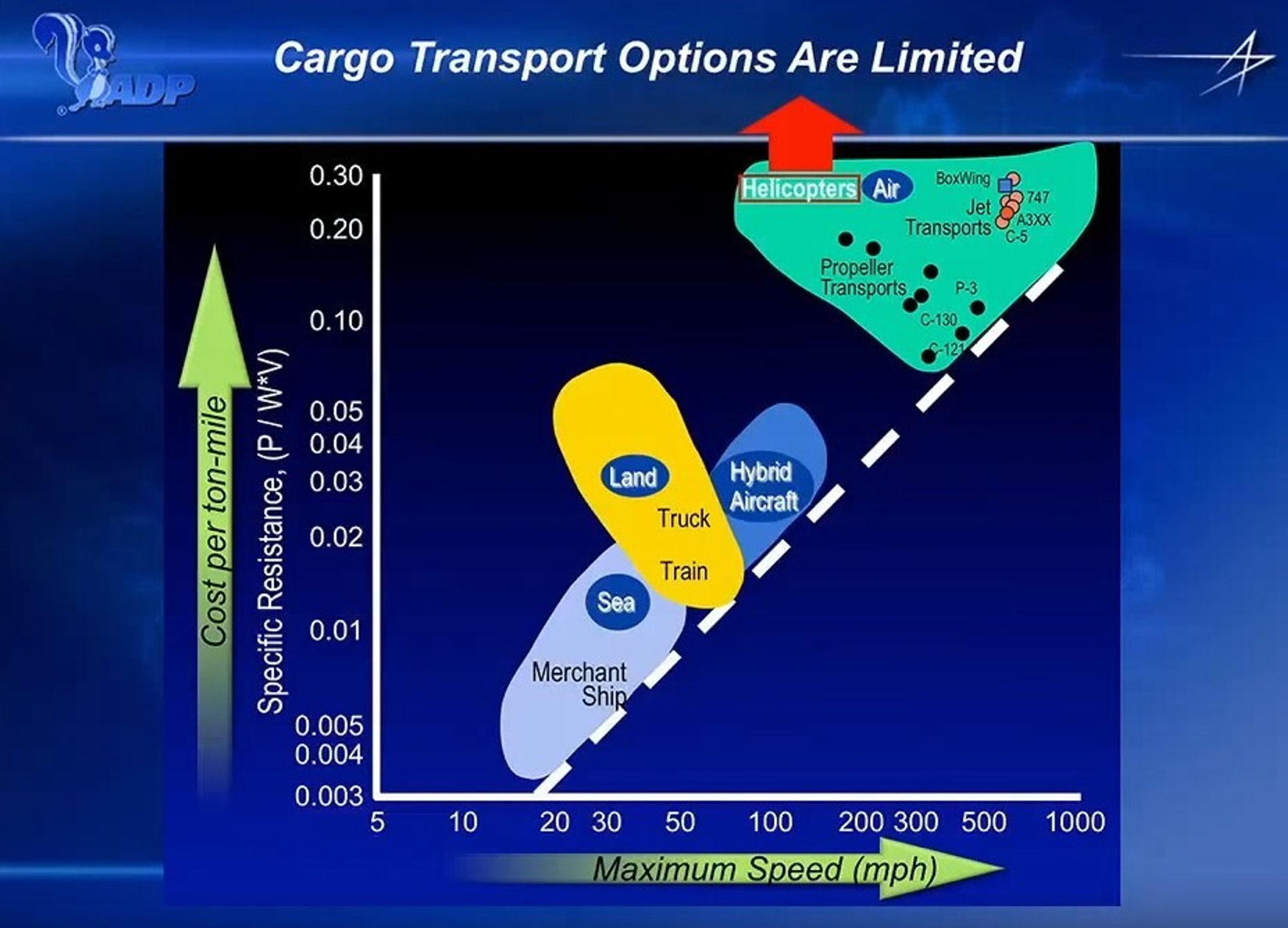 ADP

Cargo Transport Options Are Limited

Cost per ton-mile

Specific Resistance, (P / W*V)

0.30
0.20
0.10
0.05
0.04
0.03
0.02
0.01
0.005
0.004
0.003

Helicopters
Air
BoxWing
747
Jet Transports
A3XX
C-5
Propeller Transports
P-3
C-130
C-121

Land
Truck
Train
Hybrid Aircraft
Sea
Merchant Ship

5 10 20 30 50 100 200 300 500 1000

Maximum Speed (mph)